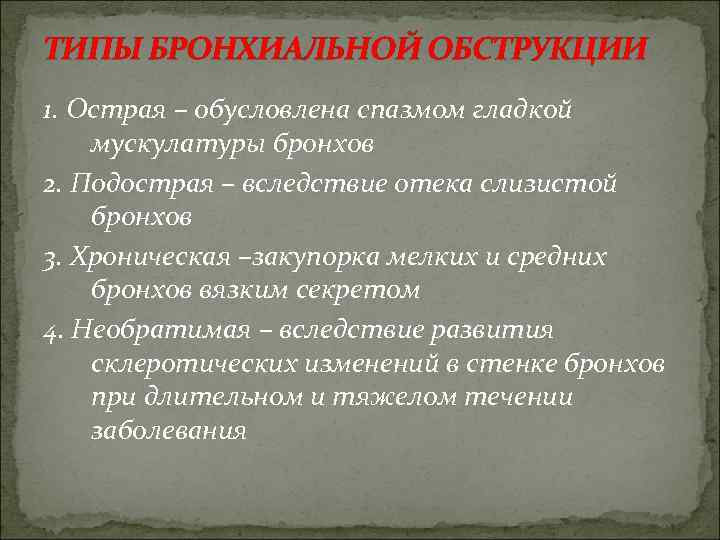 ТИПЫ БРОНХИАЛЬНОЙ ОБСТРУКЦИИ

1. Острая – обусловлена спазмом гладкой мускулатуры бронхов

2. Подострая – вследствие отека слизистой бронхов

3. Хроническая –закупорка мелких и средних бронхов вязким секретом

4. Необратимая – вследствие развития склеротических изменений в стенке бронхов при длительном и тяжелом течении заболевания